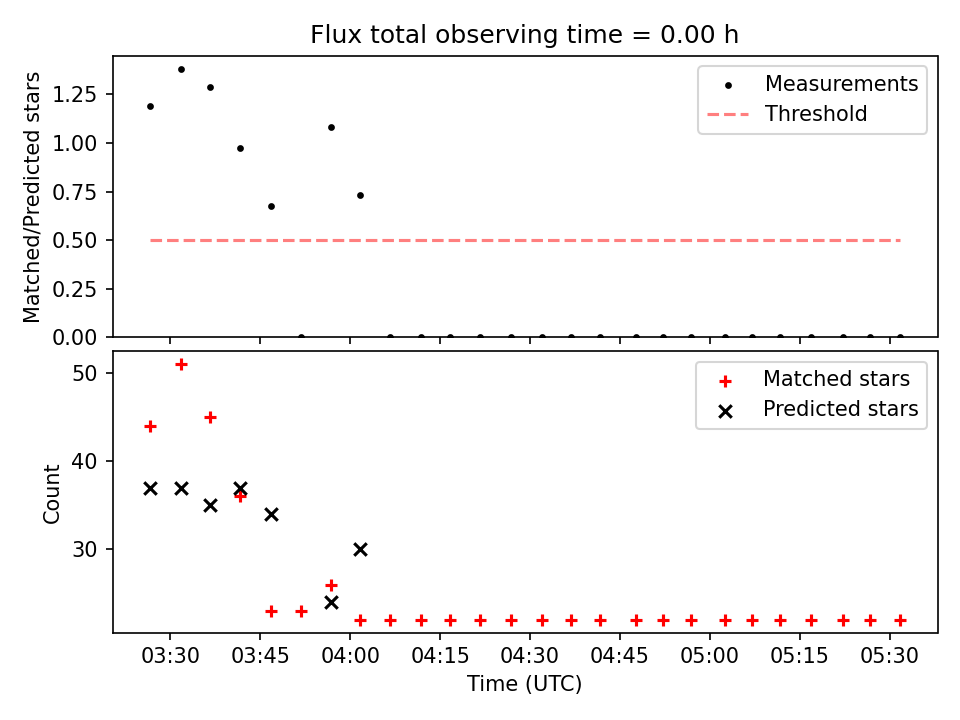 Flux total observing time = 0.00 h

Matched/Predicted stars

1.25
1.00
0.75
0.50
0.25
0.00

Measurements
Threshold

Count

50
40
30

Matched stars
Predicted stars

03:30
03:45
04:00
04:15
04:30
04:45
05:00
05:15
05:30

Time (UTC)